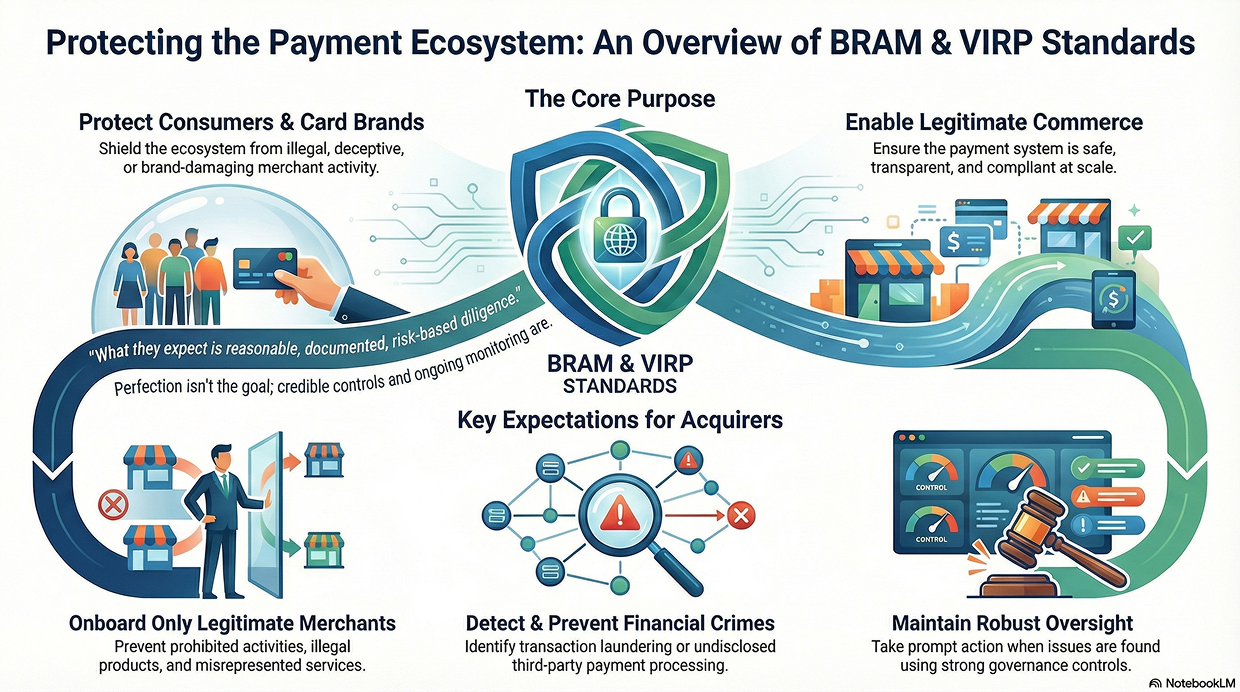 Protecting the Payment Ecosystem: An Overview of BRAM & VIRP Standards

The Core Purpose

Protect Consumers & Card Brands
Shield the ecosystem from illegal, deceptive, or brand-damaging merchant activity.

Enable Legitimate Commerce
Ensure the payment system is safe, transparent, and compliant at scale.

"What they expect is reasonable, documented, risk-based diligence."

Perfection isn't the goal; credible controls and ongoing monitoring are.

BRAM & VIRP
STANDARDS

Key Expectations for Acquirers

CONTROL

CONTROL

Onboard Only Legitimate Merchants
Prevent prohibited activities, illegal products, and misrepresented services.

Detect & Prevent Financial Crimes
Identify transaction laundering or undisclosed third-party payment processing.

Maintain Robust Oversight
Take prompt action when issues are found using strong governance controls.

NotebookLM